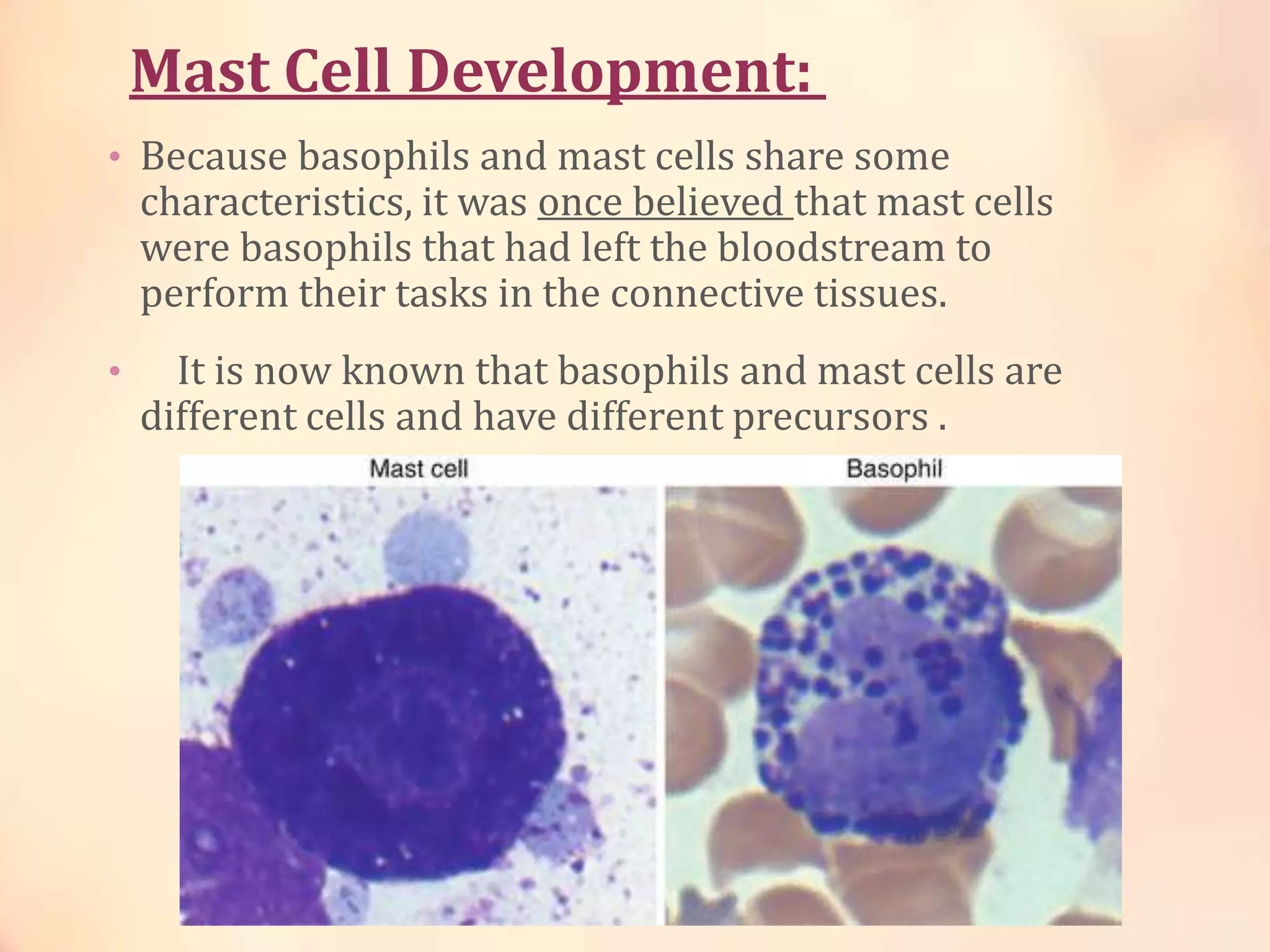 Mast Cell Development:

• Because basophils and mast cells share some characteristics, it was once believed that mast cells were basophils that had left the bloodstream to perform their tasks in the connective tissues.

• It is now known that basophils and mast cells are different cells and have different precursors .

Mast cell

Basophil